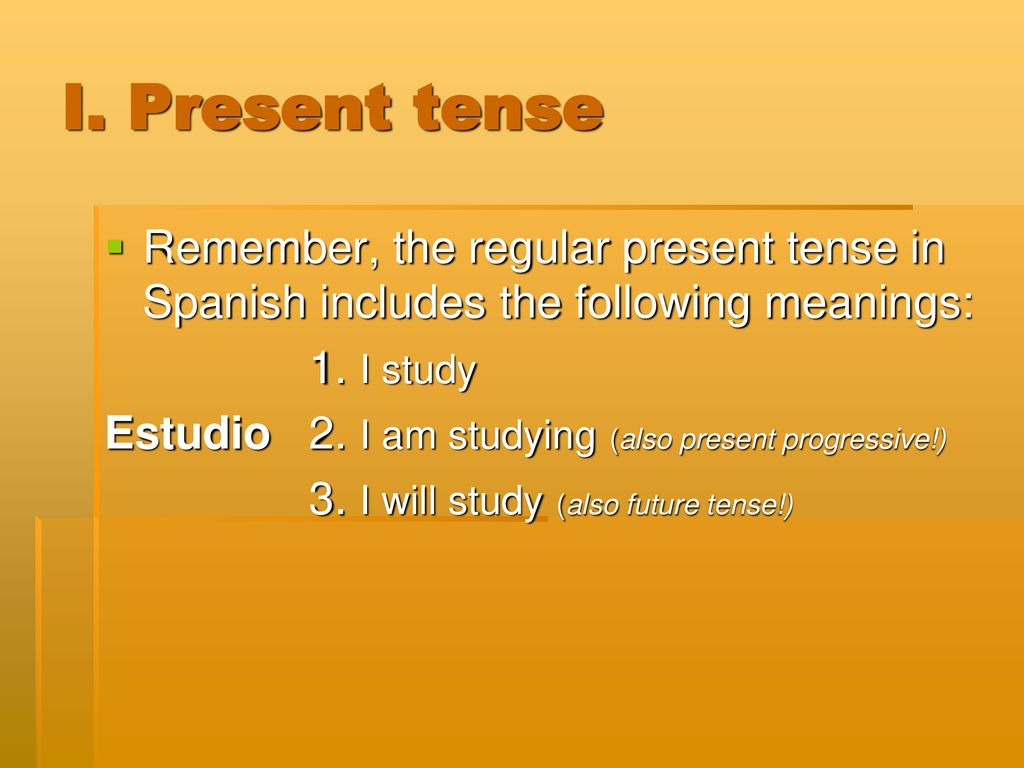 I. Present tense

Remember, the regular present tense in Spanish includes the following meanings:

1. I study
Estudio 2. I am studying (also present progressive!)
3. I will study (also future tense!)